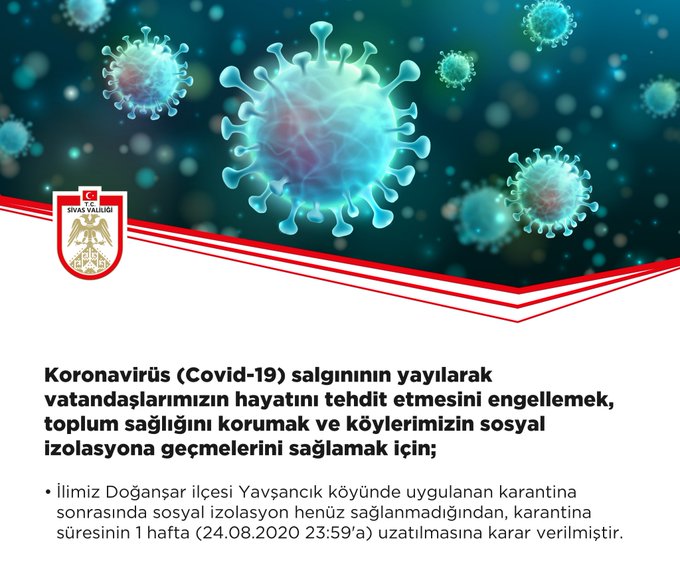 T.C.
SİVAS VALİLİĞİ

Koronavirüs (Covid-19) salgınının yayılarak vatandaşlarımızın hayatını tehdit etmesini engellemek, toplum sağlığını korumak ve köylerimizin sosyal izolasyona geçmelerini sağlamak için;

• İlimiz Doğanşar ilçesi Yavşancık köyünde uygulanan karantina sonrasında sosyal izolasyon henüz sağlanmadığından, karantina süresinin 1 hafta (24.08.2020 23:59'a) uzatılmasına karar verilmiştir.